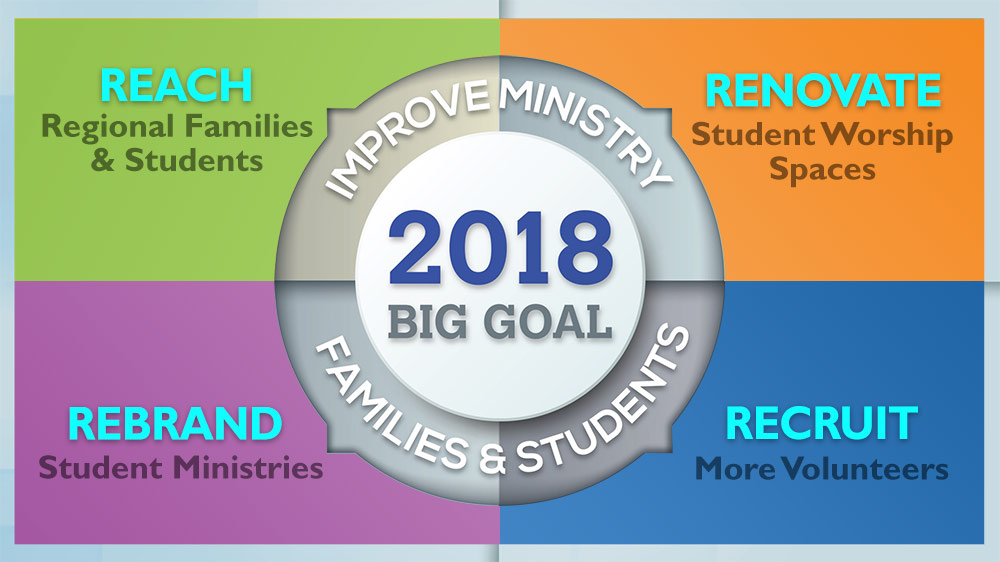 REACH
Regional Families & Students

RENOVATE
Student Worship Spaces

IMPROVE MINISTRY

2018
BIG GOAL

FAMILIES & STUDENTS

REBRAND
Student Ministries

RECRUIT
More Volunteers